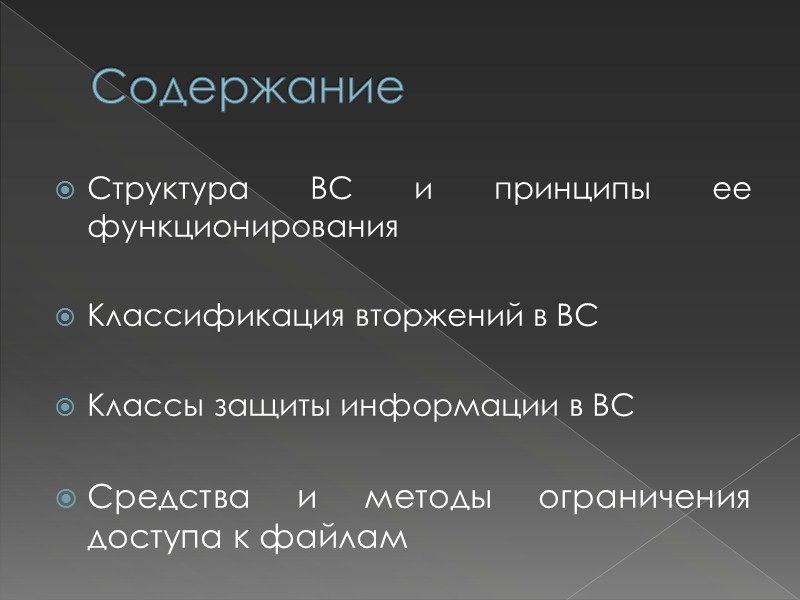 Содержание

Структура ВС и принципы ее функционирования

Классификация вторжений в ВС

Классы защиты информации в ВС

Средства и методы ограничения доступа к файлам